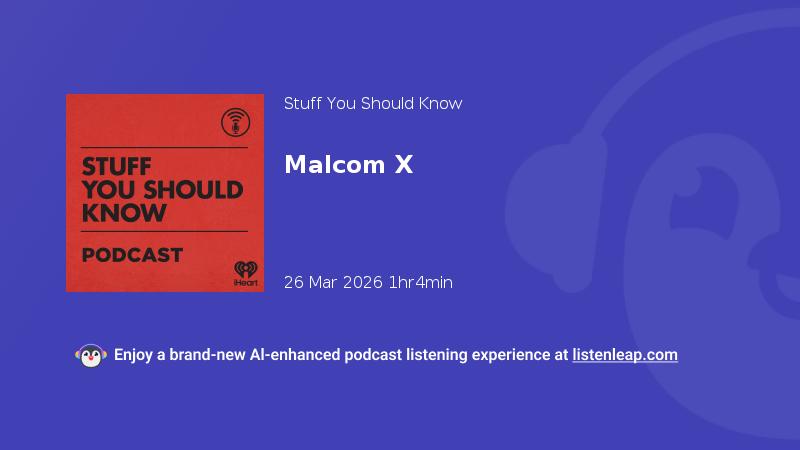 STUFF YOU SHOULD KNOW

PODCAST

iHeart

Stuff You Should Know

Malcom X

26 Mar 2026 1hr4min

Enjoy a brand-new AI-enhanced podcast listening experience at listenleap.com